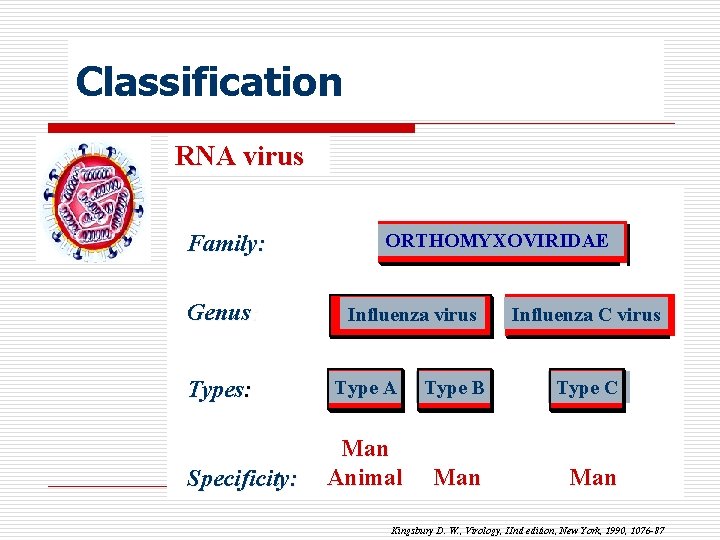 Classification

RNA virus

Family: ORTHOMYXOVIRIDAE

Genus Influenza virus Influenza C virus

Types: Type A Type B Type C

Specificity: Man Animal Man Man

Kingsbury D. W., Virology, IInd edition, New York, 1990, 1076-87